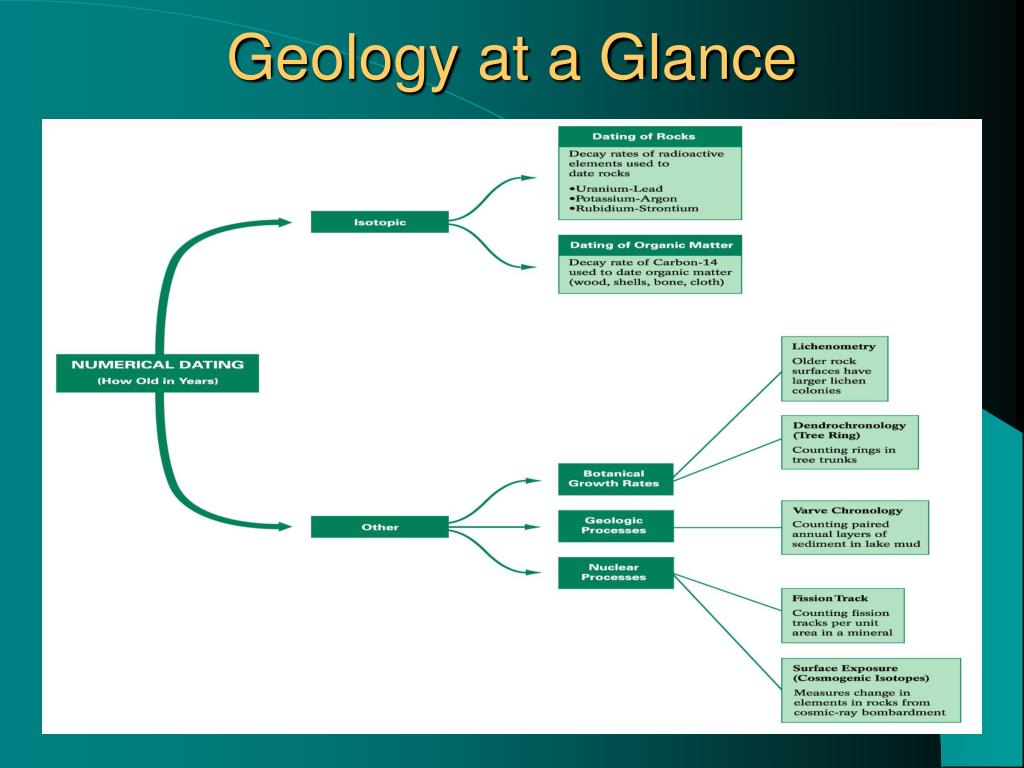 Geology at a Glance

NUMERICAL DATING
(How Old in Years)

Isotopic

Dating of Rocks
Decay rates of radioactive elements used to date rocks
•Uranium-Lead
•Potassium-Argon
•Rubidium-Strontium

Dating of Organic Matter
Decay rate of Carbon-14 used to date organic matter (wood, shells, bone, cloth)

Other

Botanical Growth Rates

Lichenometry
Older rock surfaces have larger lichen colonies

Dendrochronology (Tree Ring)
Counting rings in tree trunks

Geologic Processes

Varve Chronology
Counting paired annual layers of sediment in lake mud

Nuclear Processes

Fission Track
Counting fission tracks per unit area in a mineral

Surface Exposure (Cosmogenic Isotopes)
Measures change in elements in rocks from cosmic-ray bombardment